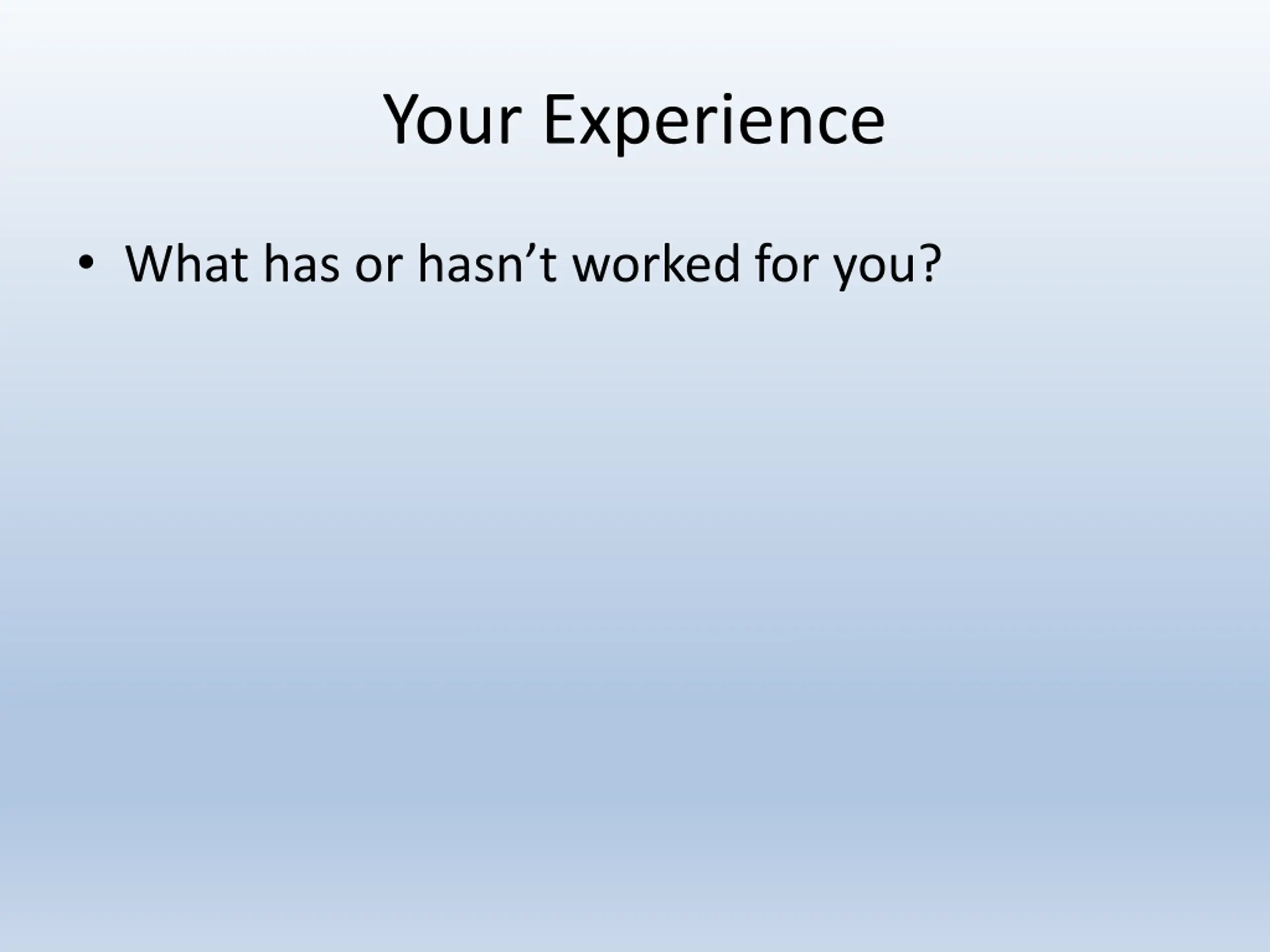 Your Experience

• What has or hasn’t worked for you?